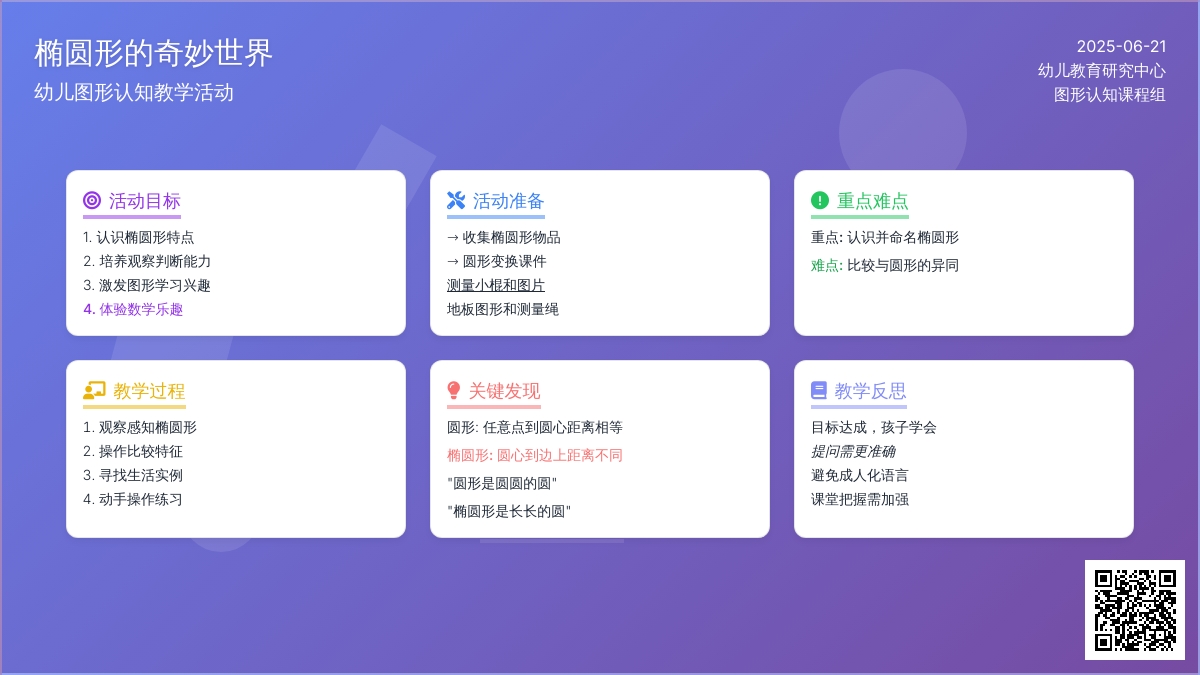 椭圆形的奇妙世界
幼儿图形认知教学活动

2025-06-21
幼儿教育研究中心
图形认知课程组

活动目标
1. 认识椭圆形特点
2. 培养观察判断能力
3. 激发图形学习兴趣
4. 体验数学乐趣

活动准备
→ 收集椭圆形物品
→ 圆形变换课件
测量小棍和图片
地板图形和测量绳

重点难点
重点: 认识并命名椭圆形
难点: 比较与圆形的异同

教学过程
1. 观察感知椭圆形
2. 操作比较特征
3. 寻找生活实例
4. 动手操作练习

关键发现
圆形: 任意点到圆心距离相等
椭圆形: 圆心到边上距离不同
"圆形是圆圆的圆"
"椭圆形是长长的圆"

教学反思
目标达成，孩子学会
提问需更准确
避免成人化语言
课堂把握需加强